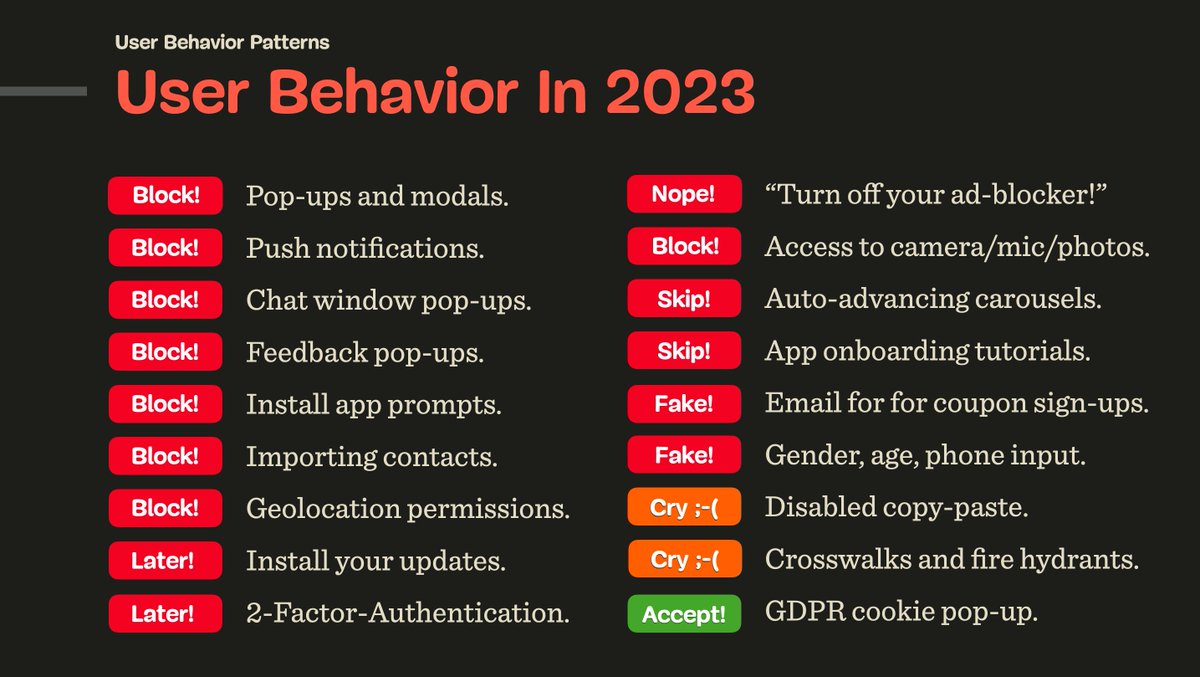 User Behavior Patterns

User Behavior In 2023

Block! Pop-ups and modals.
Block! Push notifications.
Block! Chat window pop-ups.
Block! Feedback pop-ups.
Block! Install app prompts.
Block! Importing contacts.
Block! Geolocation permissions.
Later! Install your updates.
Later! 2-Factor-Authentication.

Nope! “Turn off your ad-blocker!”
Block! Access to camera/mic/photos.
Skip! Auto-advancing carousels.
Skip! App onboarding tutorials.
Fake! Email for for coupon sign-ups.
Fake! Gender, age, phone input.
Cry ;-( Disabled copy-paste.
Cry ;-( Crosswalks and fire hydrants.
Accept! GDPR cookie pop-up.